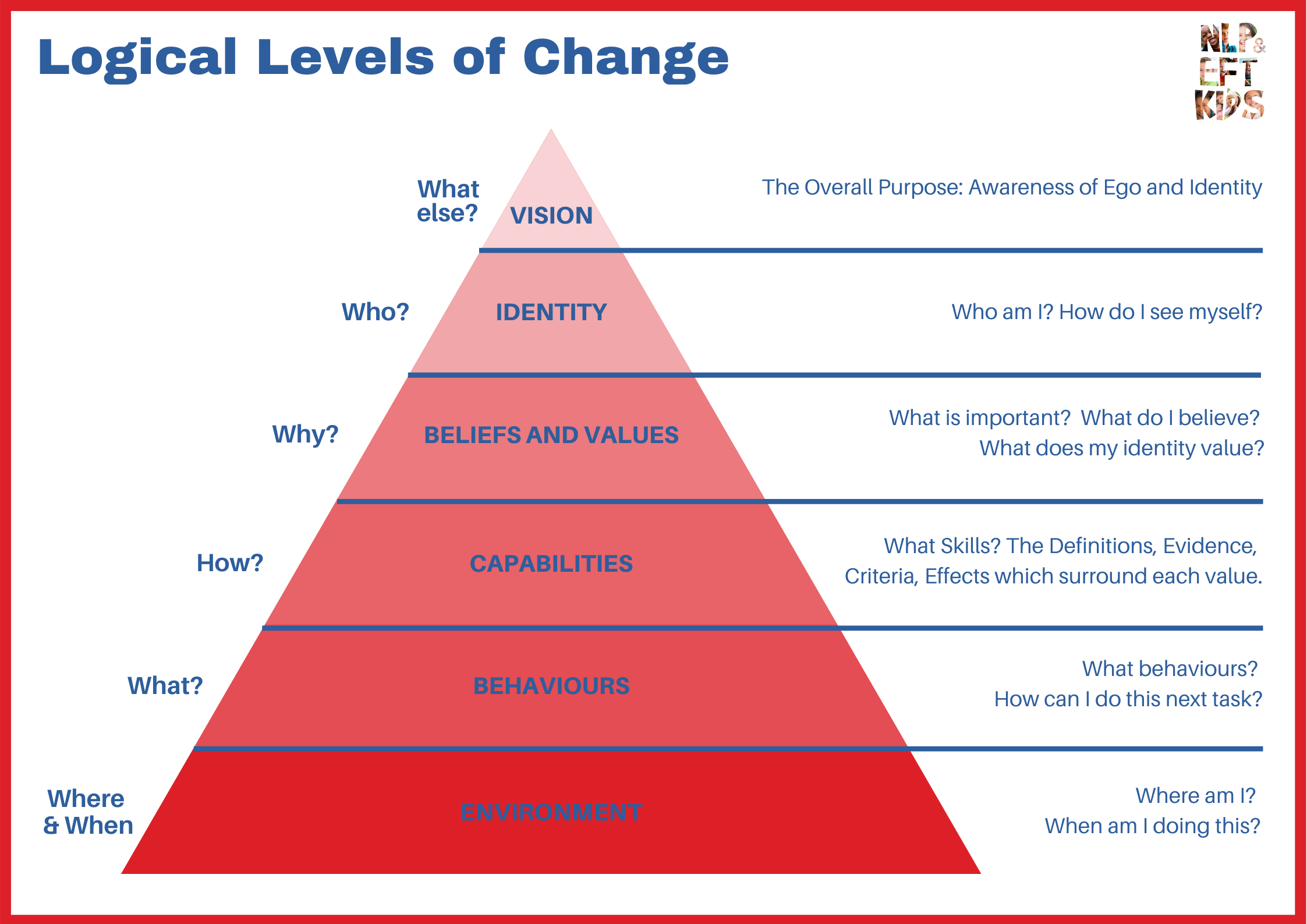 Logical Levels of Change

NLP & EFT KIDS

What else? VISION The Overall Purpose: Awareness of Ego and Identity

Who? IDENTITY Who am I? How do I see myself?

Why? BELIEFS AND VALUES What is important? What do I believe? What does my identity value?

How? CAPABILITIES What Skills? The Definitions, Evidence, Criteria, Effects which surround each value.

What? BEHAVIOURS What behaviours? How can I do this next task?

Where & When ENVIRONMENT Where am I? When am I doing this?